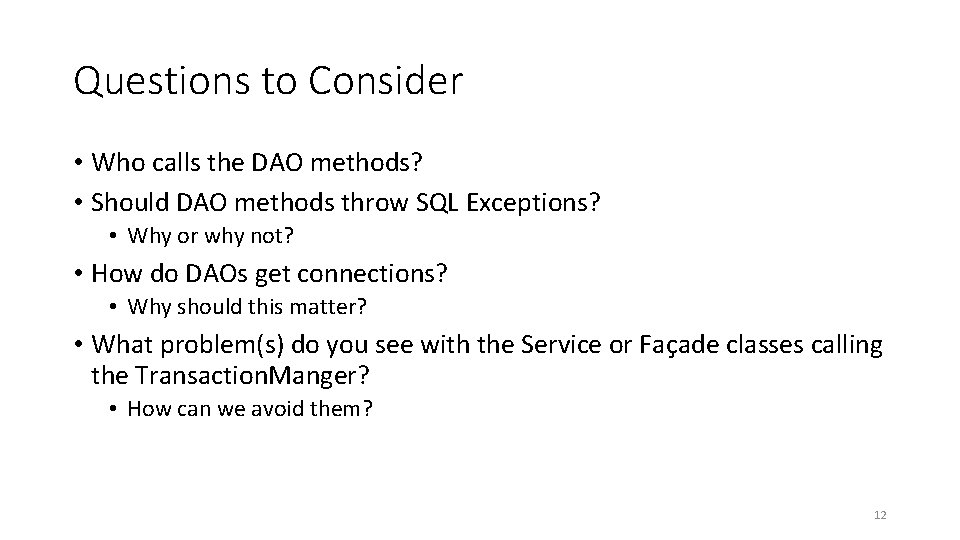 Questions to Consider

• Who calls the DAO methods?
• Should DAO methods throw SQL Exceptions?
  • Why or why not?
• How do DAOs get connections?
  • Why should this matter?
• What problem(s) do you see with the Service or Façade classes calling the TransactionManger?
  • How can we avoid them?

12